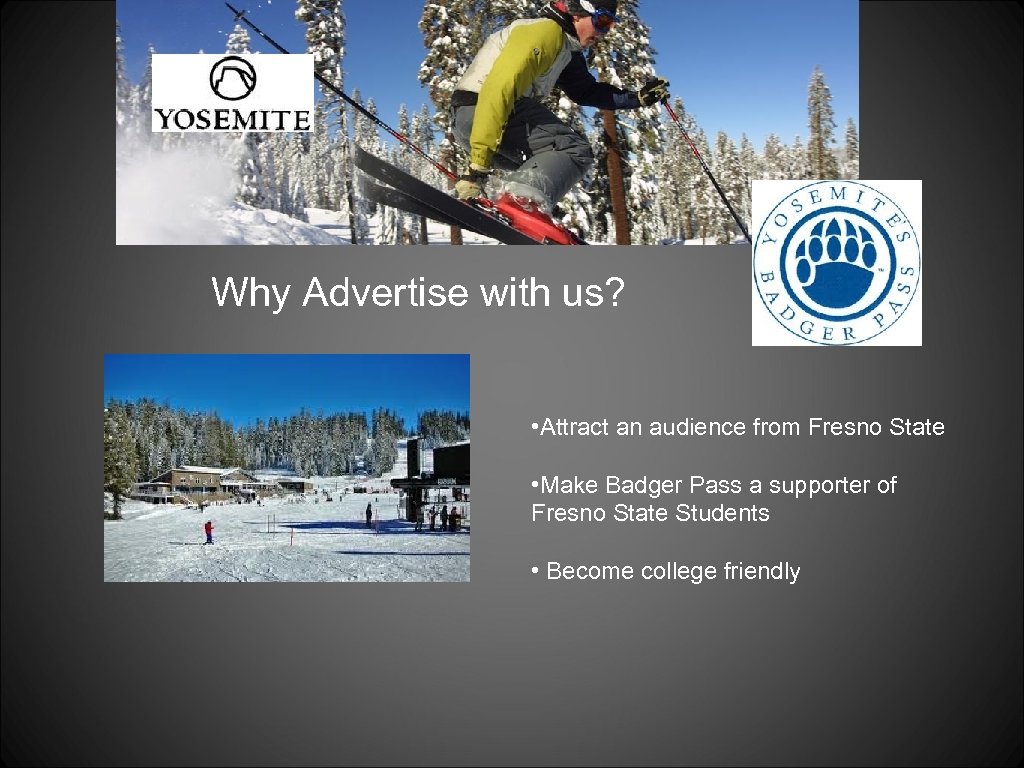 YOSEMITE

YOSEMITE'S BADGER PASS

Why Advertise with us?

•Attract an audience from Fresno State

•Make Badger Pass a supporter of Fresno State Students

• Become college friendly